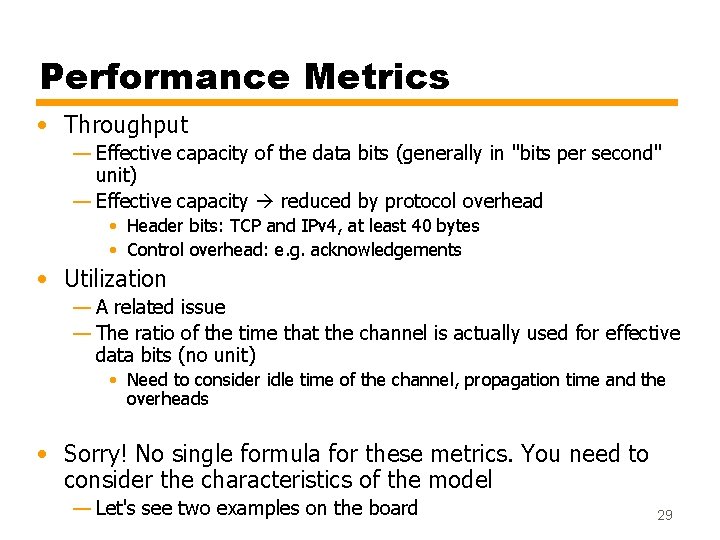 Performance Metrics

• Throughput
— Effective capacity of the data bits (generally in "bits per second" unit)
— Effective capacity → reduced by protocol overhead
• Header bits: TCP and IPv4, at least 40 bytes
• Control overhead: e.g. acknowledgements

• Utilization
— A related issue
— The ratio of the time that the channel is actually used for effective data bits (no unit)
• Need to consider idle time of the channel, propagation time and the overheads

• Sorry! No single formula for these metrics. You need to consider the characteristics of the model
— Let's see two examples on the board

29